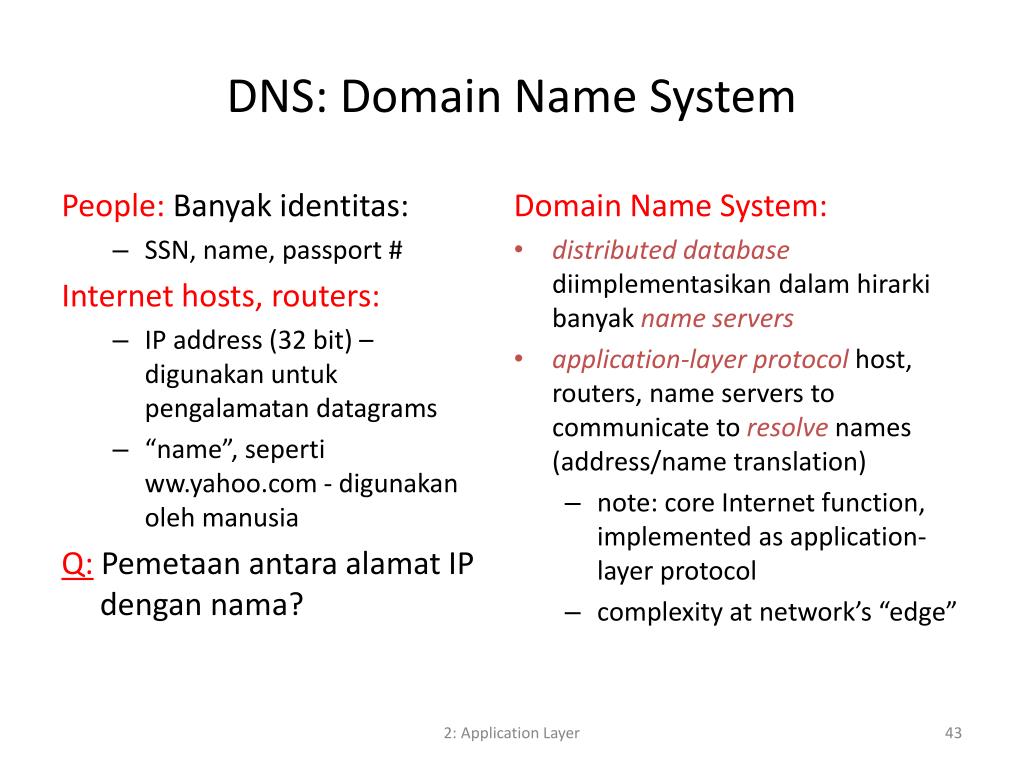 DNS: Domain Name System

People: Banyak identitas:
– SSN, name, passport #

Internet hosts, routers:
– IP address (32 bit) – digunakan untuk pengalamatan datagrams
– “name”, seperti ww.yahoo.com - digunakan oleh manusia

Q: Pemetaan antara alamat IP dengan nama?

Domain Name System:
• distributed database diimplementasikan dalam hirarki banyak name servers
• application-layer protocol host, routers, name servers to communicate to resolve names (address/name translation)
– note: core Internet function, implemented as application-layer protocol
– complexity at network’s “edge”

2: Application Layer

43